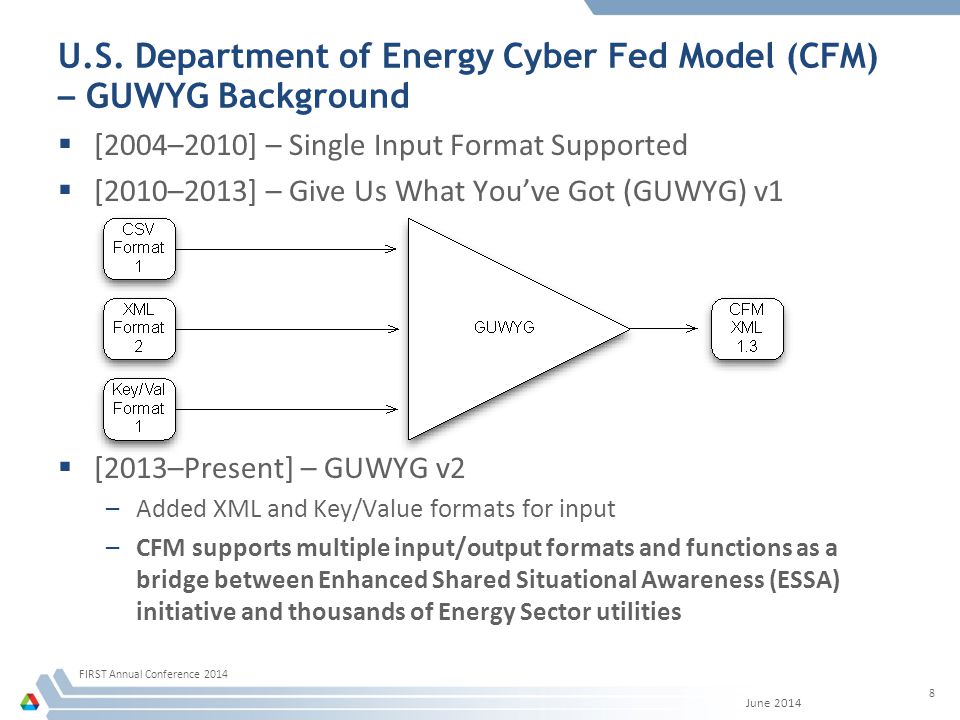 U.S. Department of Energy Cyber Fed Model (CFM) – GUWYG Background

▪ [2004–2010] – Single Input Format Supported

▪ [2010–2013] – Give Us What You've Got (GUWYG) v1

CSV Format 1

XML Format 2

Key/Val Format 1

GUWYG

CFM XML 1.3

▪ [2013–Present] – GUWYG v2

– Added XML and Key/Value formats for input

– CFM supports multiple input/output formats and functions as a bridge between Enhanced Shared Situational Awareness (ESSA) initiative and thousands of Energy Sector utilities

FIRST Annual Conference 2014

June 2014

8